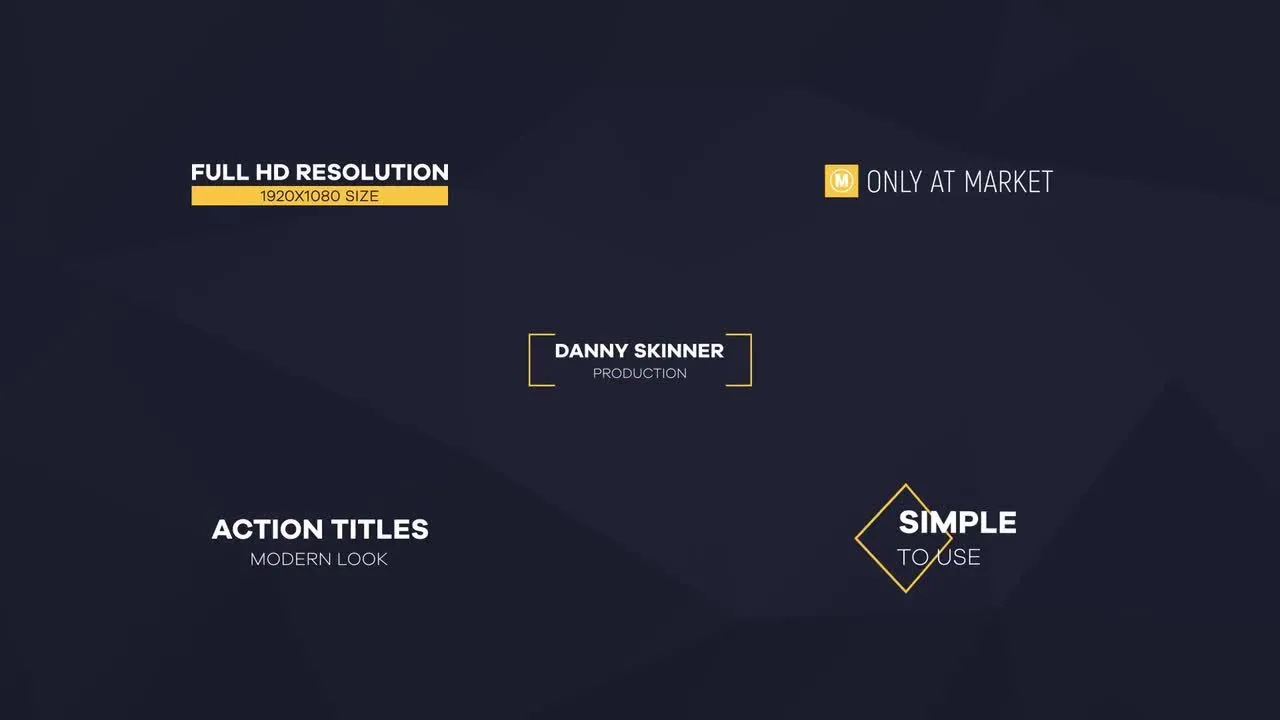 FULL HD RESOLUTION
1920X1080 SIZE

M ONLY AT MARKET

DANNY SKINNER
PRODUCTION

ACTION TITLES
MODERN LOOK

SIMPLE
TO USE